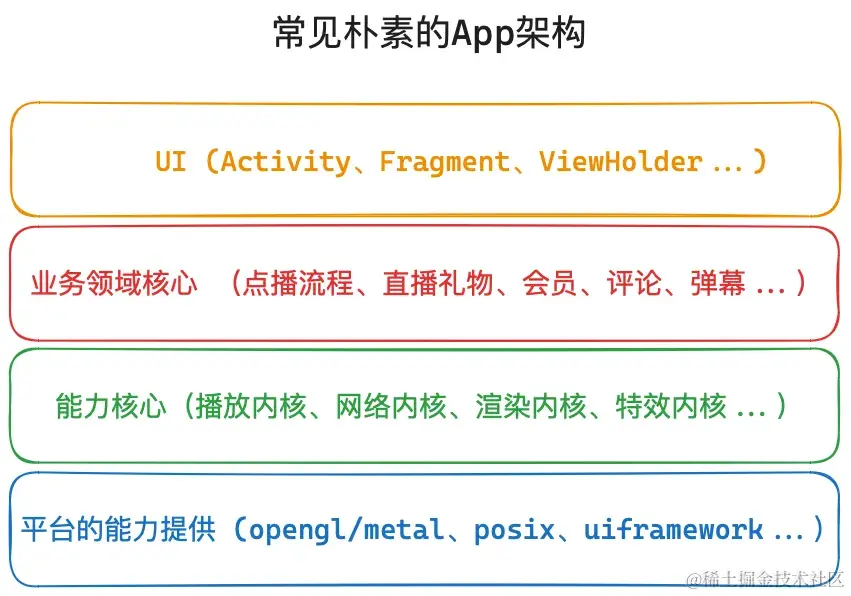 常见朴素的App架构

UI（Activity、Fragment、ViewHolder ...）

业务领域核心 （点播流程、直播礼物、会员、评论、弹幕 ...）

能力核心（播放内核、网络内核、渲染内核、特效内核 ...）

平台的能力提供（opengl/metal、posix、uiframework ...）

@稀土掘金技术社区